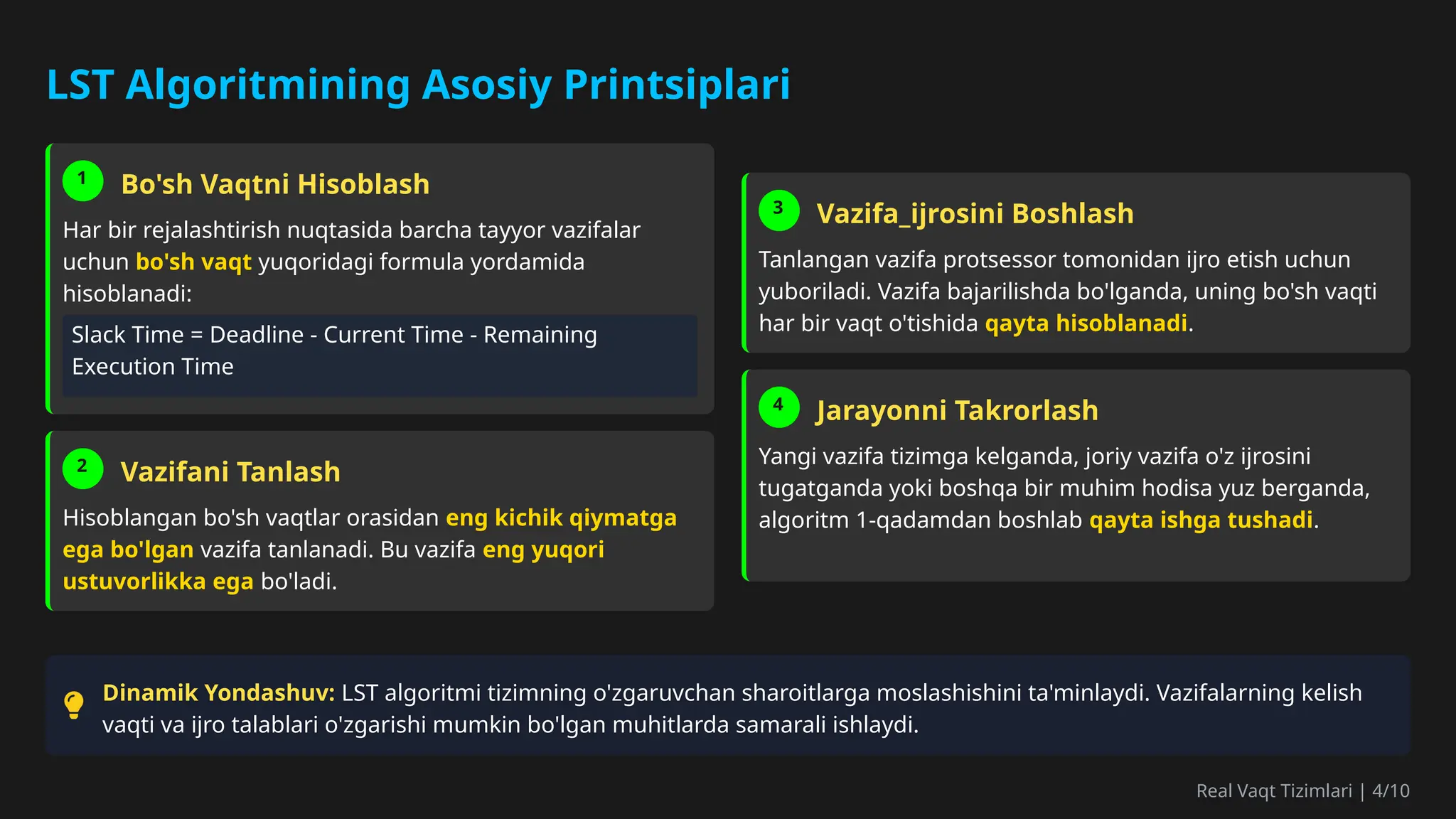 LST Algoritmining Asosiy Printsiplari

1 Bo'sh Vaqtni Hisoblash

Har bir rejalashtirish nuqtasida barcha tayyor vazifalar uchun bo'sh vaqt yuqoridagi formula yordamida hisoblanadi:

Slack Time = Deadline - Current Time - Remaining Execution Time

2 Vazifani Tanlash

Hisoblangan bo'sh vaqtlar orasidan eng kichik qiymatga ega bo'lgan vazifa tanlanadi. Bu vazifa eng yuqori ustuvorlikka ega bo'ladi.

3 Vazifa_ijrosini Boshlash

Tanlangan vazifa protsessor tomonidan ijro etish uchun yuboriladi. Vazifa bajarilishda bo'lganda, uning bo'sh vaqti har bir vaqt o'tishida qayta hisoblanadi.

4 Jarayonni Takrorlash

Yangi vazifa tizimga kelganda, joriy vazifa o'z ijrosini tugatganda yoki boshqa bir muhim hodisa yuz berganda, algoritm 1-qadamdan boshlab qayta ishga tushadi.

Dinamik Yondashuv: LST algoritmi tizimning o'zgaruvchan sharoitlarga moslashishini ta'minlaydi. Vazifalarning kelish vaqti va ijro talablari o'zgarishi mumkin bo'lgan muhitlarda samarali ishlaydi.

Real Vaqt Tizimlari | 4/10